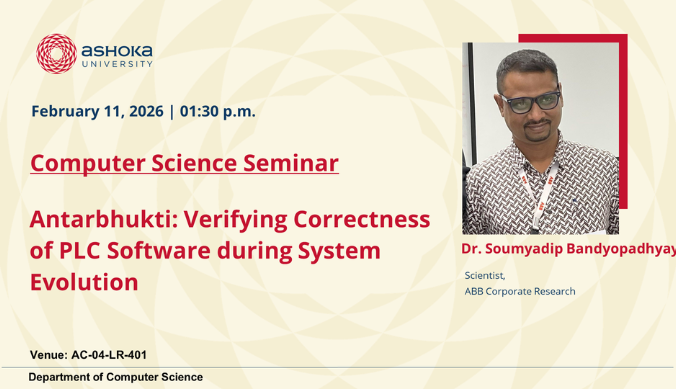 ASHOKA UNIVERSITY

February 11, 2026 | 01:30 p.m.

Computer Science Seminar

Antarbhukti: Verifying Correctness of PLC Software during System Evolution

Dr. Soumyadip Bandyopadhyay

Scientist,
ABB Corporate Research

Venue: AC-04-LR-401

Department of Computer Science